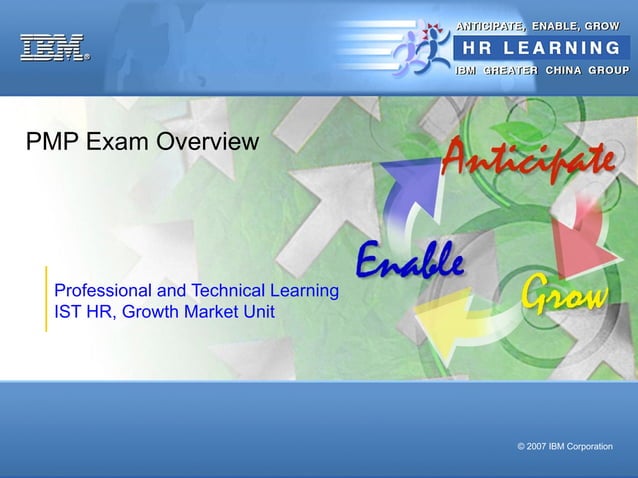 IBM®

ANTICIPATE, ENABLE, GROW
HR LEARNING
IBM GREATER CHINA GROUP

PMP Exam Overview

Anticipate
Enable
Grow

Professional and Technical Learning
IST HR, Growth Market Unit

© 2007 IBM Corporation